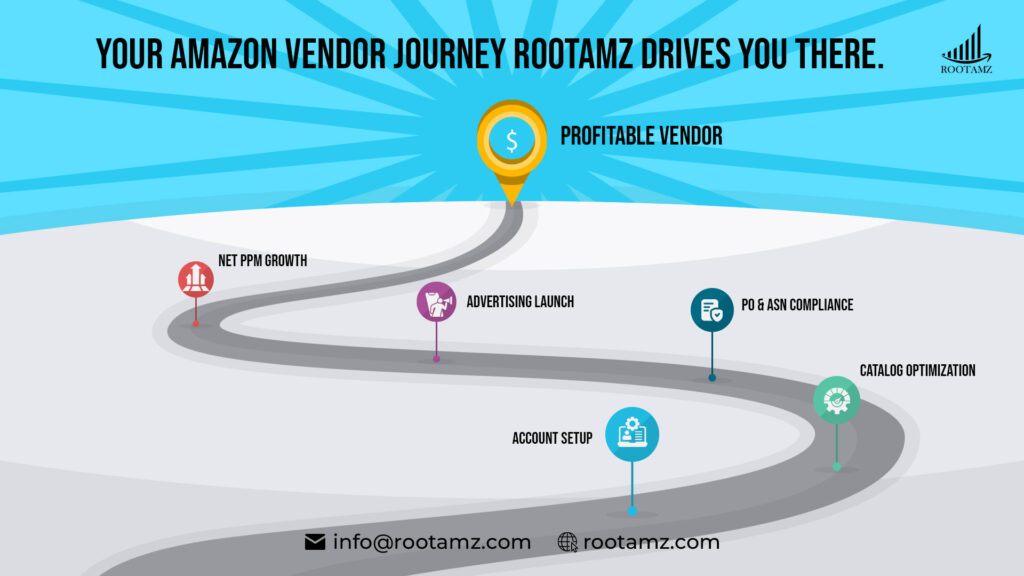 YOUR AMAZON VENDOR JOURNEY ROOTAMZ DRIVES YOU THERE.

ROOTAMZ

$

PROFITABLE VENDOR

NET PPM GROWTH

ADVERTISING LAUNCH

PO & ASN COMPLIANCE

CATALOG OPTIMIZATION

ACCOUNT SETUP

info@rootamz.com rootamz.com